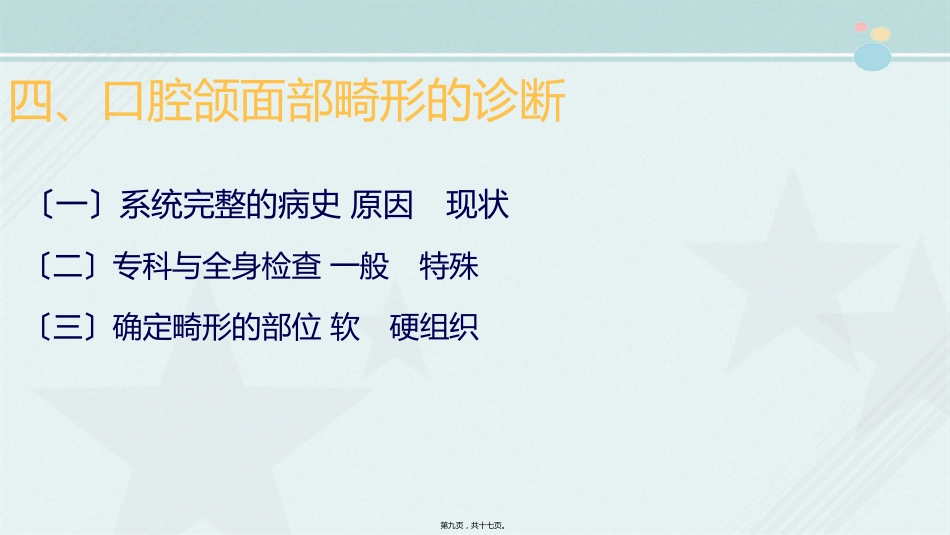 四、口腔颌面部畸形的诊断

〔一〕系统完整的病史 原因　现状

〔二〕专科与全身检查 一般　特殊

〔三〕确定畸形的部位 软　硬组织

第九页，共十七页。